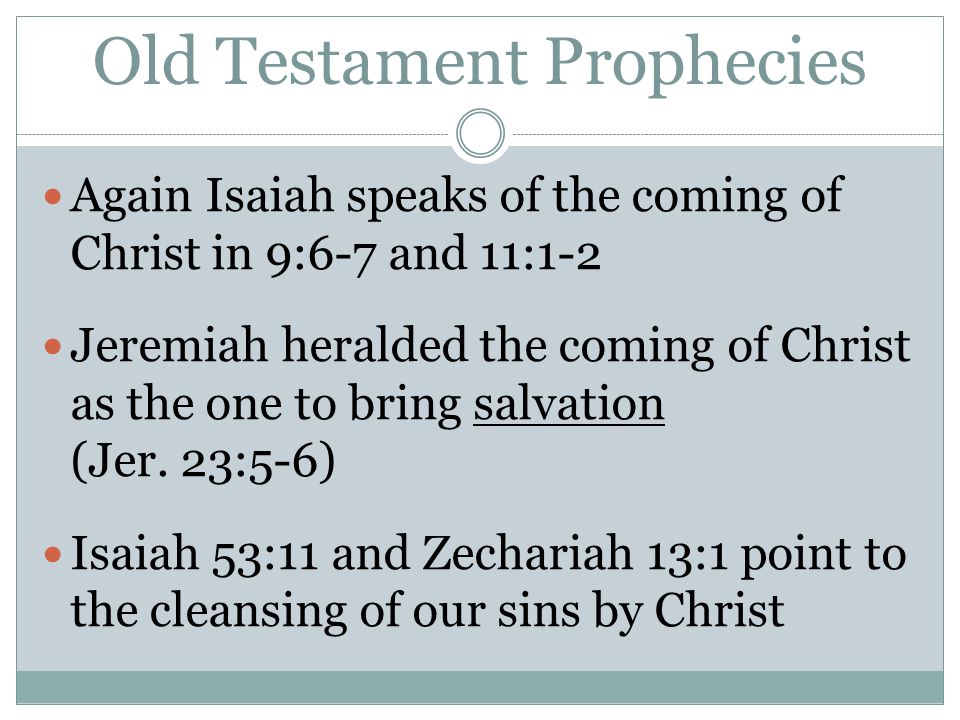 Old Testament Prophecies

Again Isaiah speaks of the coming of Christ in 9:6-7 and 11:1-2

Jeremiah heralded the coming of Christ as the one to bring salvation (Jer. 23:5-6)

Isaiah 53:11 and Zechariah 13:1 point to the cleansing of our sins by Christ